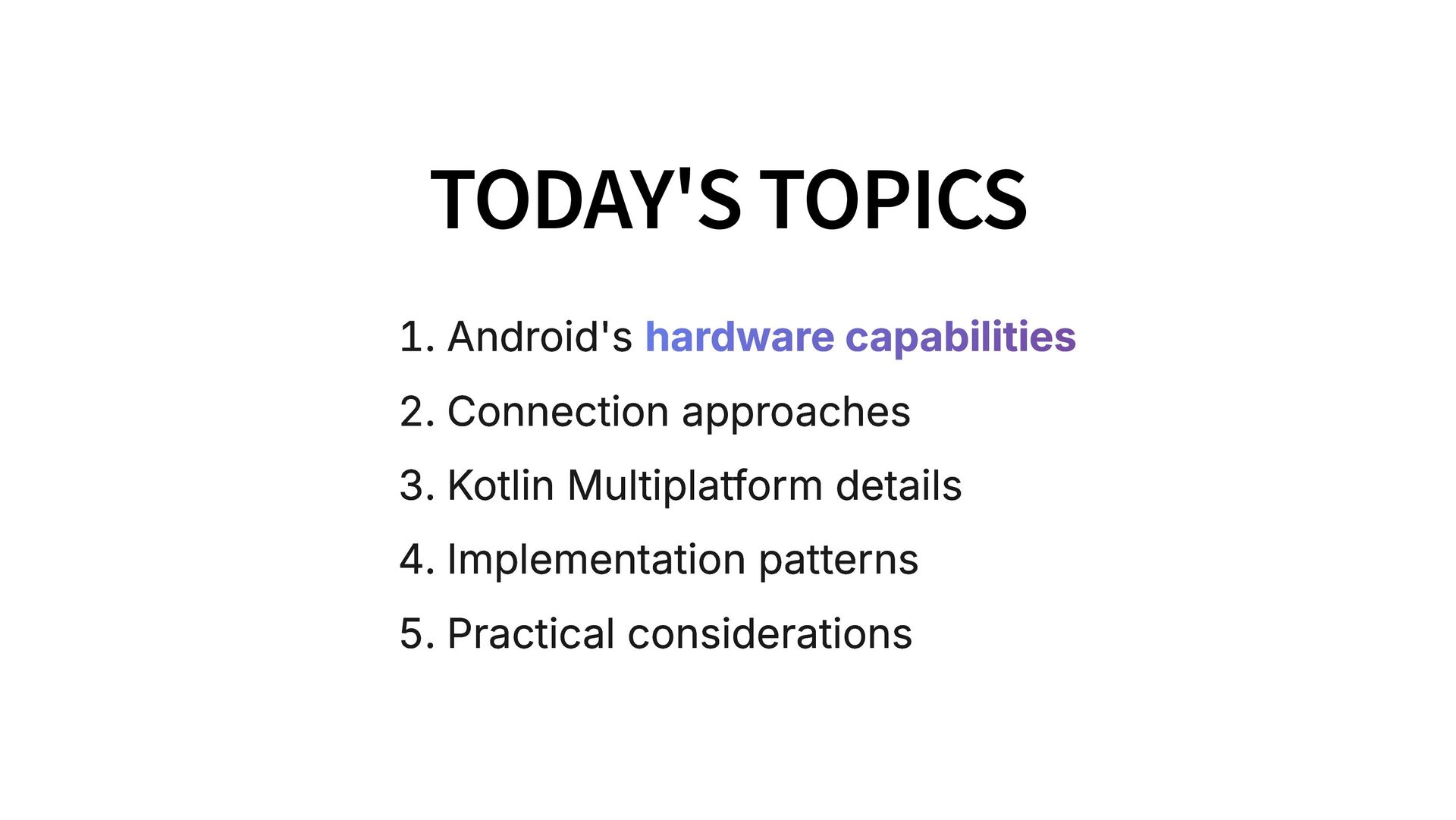 TODAY'S TOPICS

1. Android's hardware capabilities
2. Connection approaches
3. Kotlin Multiplatform details
4. Implementation patterns
5. Practical considerations